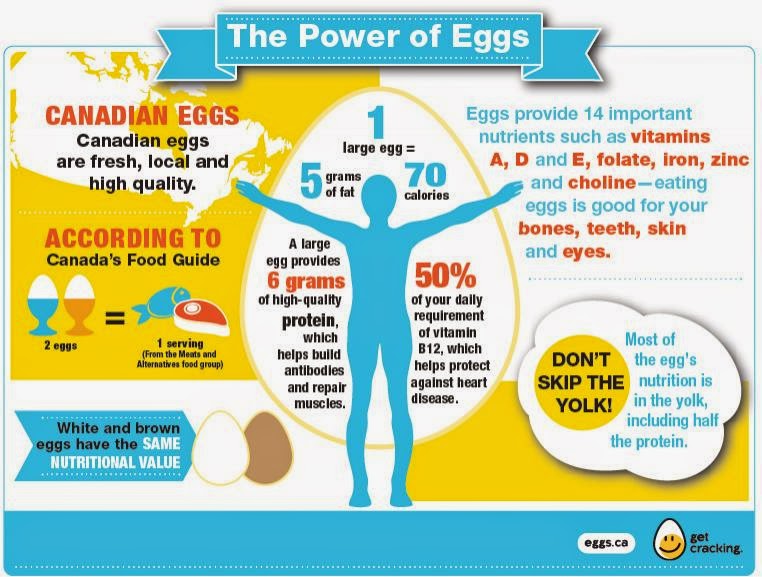 The Power of Eggs

CANADIAN EGGS
Canadian eggs are fresh, local and high quality.

ACCORDING TO
Canada's Food Guide

2 eggs = 1 serving (From the Meats and Alternatives food group)

White and brown eggs have the SAME NUTRITIONAL VALUE

1 large egg =
5 grams of fat
70 calories

A large egg provides 6 grams of high-quality protein, which helps build antibodies and repair muscles.

50% of your daily requirement of vitamin B12, which helps protect against heart disease.

Eggs provide 14 important nutrients such as vitamins A, D and E, folate, iron, zinc and choline—eating eggs is good for your bones, teeth, skin and eyes.

DON'T SKIP THE YOLK!
Most of the egg's nutrition is in the yolk, including half the protein.

eggs.ca

get cracking.